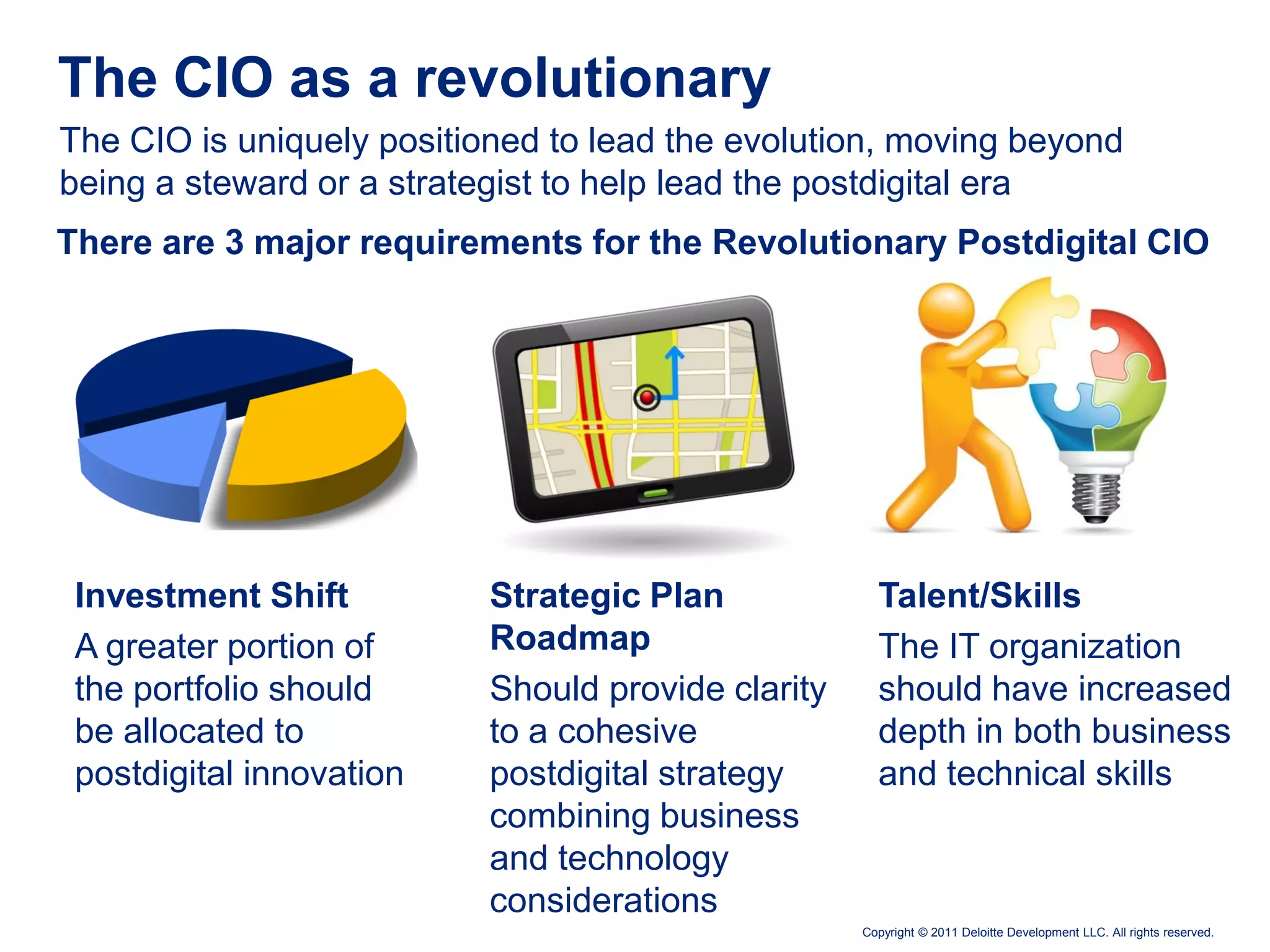 The CIO as a revolutionary

The CIO is uniquely positioned to lead the evolution, moving beyond being a steward or a strategist to help lead the postdigital era

There are 3 major requirements for the Revolutionary Postdigital CIO

Investment Shift

A greater portion of the portfolio should be allocated to postdigital innovation

Strategic Plan Roadmap

Should provide clarity to a cohesive postdigital strategy combining business and technology considerations

Talent/Skills

The IT organization should have increased depth in both business and technical skills

Copyright © 2011 Deloitte Development LLC. All rights reserved.